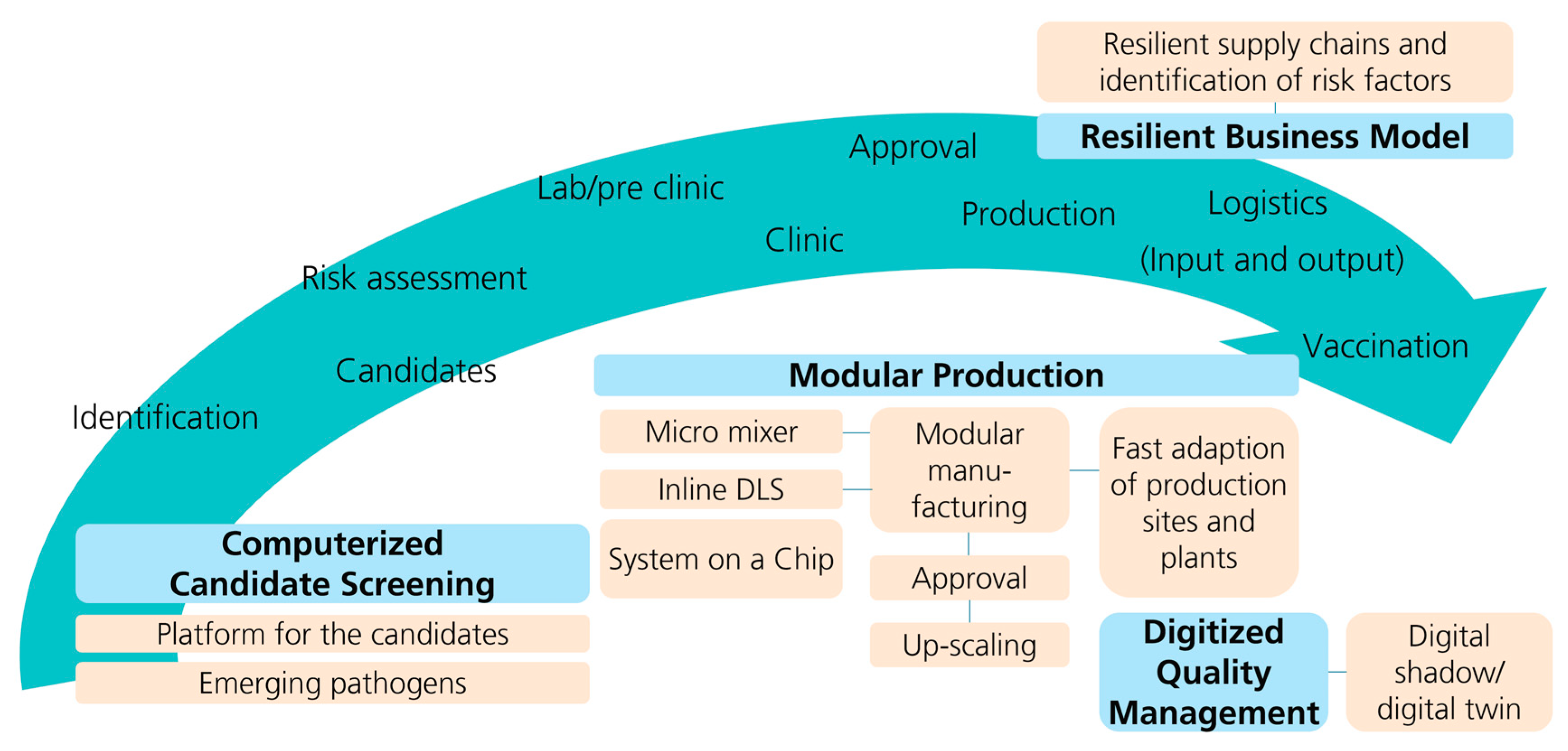 Resilient supply chains and identification of risk factors

Resilient Business Model

Identification

Candidates

Risk assessment

Lab/pre clinic

Clinic

Approval

Production

Logistics (Input and output)

Vaccination

Modular Production

Micro mixer

Inline DLS

System on a Chip

Modular manufacturing

Approval

Up-scaling

Fast adaption of production sites and plants

Computerized Candidate Screening

Platform for the candidates

Emerging pathogens

Digitized Quality Management

Digital shadow/ digital twin